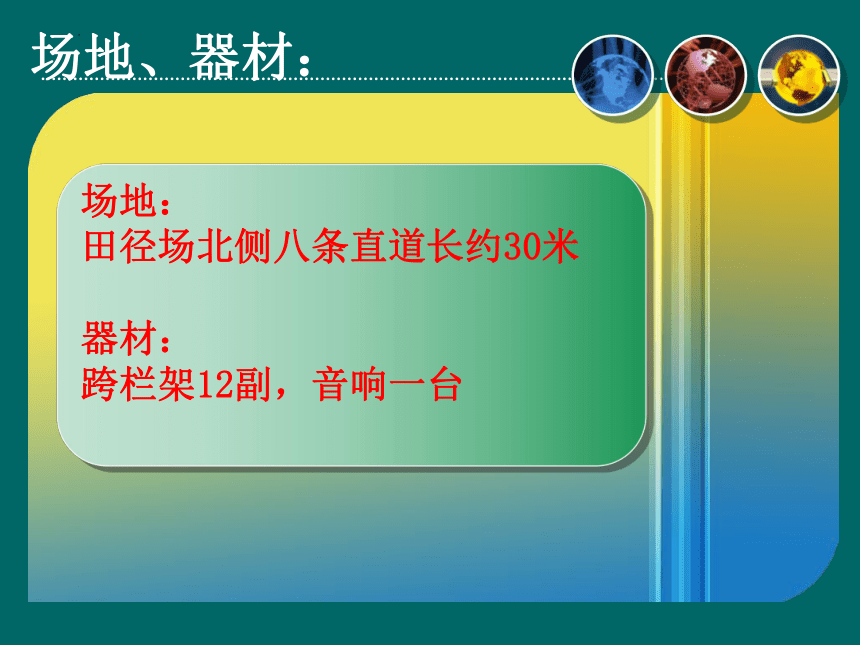 场地、器材：

场地：
田径场北侧八条直道长约30米

器材：
跨栏架12副，音响一台